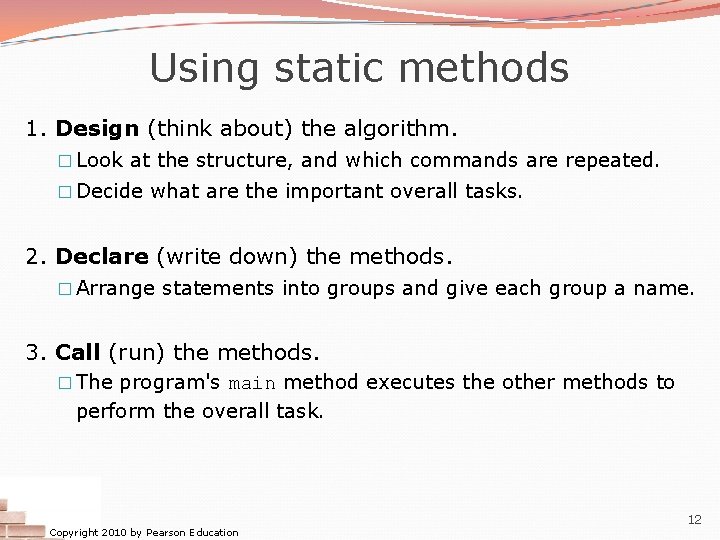 Using static methods

1. Design (think about) the algorithm.

□ Look at the structure, and which commands are repeated.

□ Decide what are the important overall tasks.

2. Declare (write down) the methods.

□ Arrange statements into groups and give each group a name.

3. Call (run) the methods.

□ The program's main method executes the other methods to perform the overall task.

Copyright 2010 by Pearson Education

12